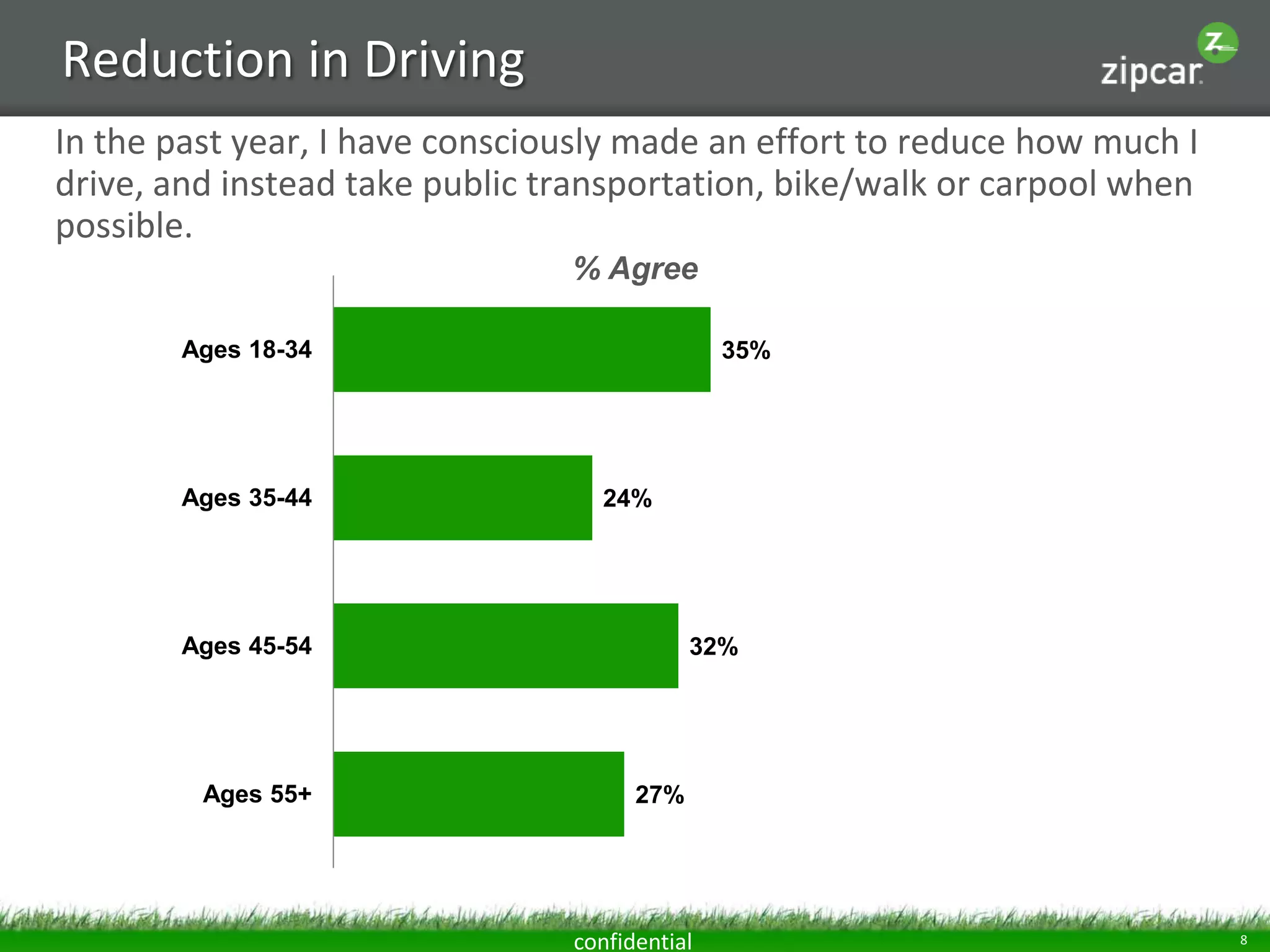 Reduction in Driving

Z zipcar

In the past year, I have consciously made an effort to reduce how much I drive, and instead take public transportation, bike/walk or carpool when possible.

% Agree

Ages 18-34 35%

Ages 35-44 24%

Ages 45-54 32%

Ages 55+ 27%

confidential

8